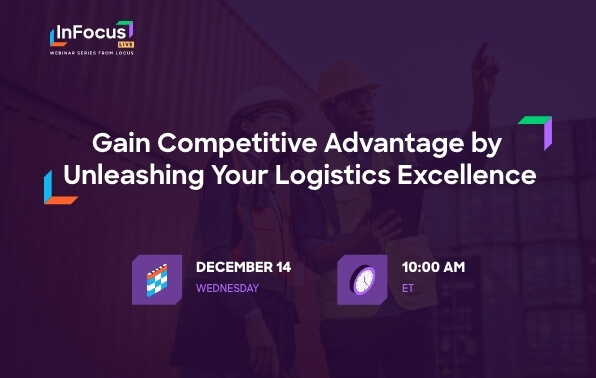 InFocus
LIVE
WEBINAR SERIES FROM LOCUS

Gain Competitive Advantage by Unleashing Your Logistics Excellence

DECEMBER 14
WEDNESDAY

10:00 AM
ET